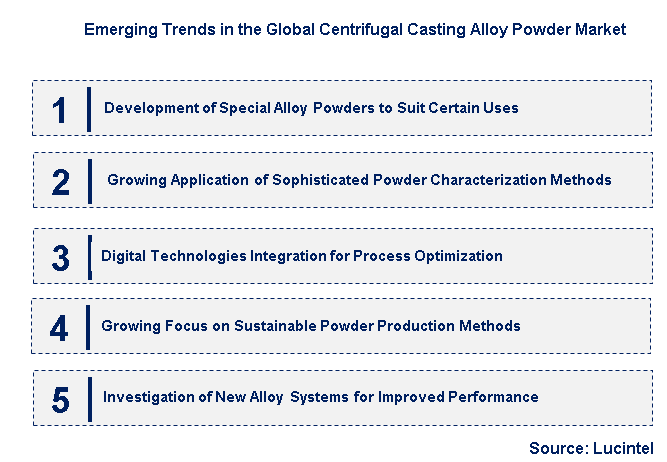 Emerging Trends in the Global Centrifugal Casting Alloy Powder Market

1 Development of Special Alloy Powders to Suit Certain Uses

2 Growing Application of Sophisticated Powder Characterization Methods

3 Digital Technologies Integration for Process Optimization

4 Growing Focus on Sustainable Powder Production Methods

5 Investigation of New Alloy Systems for Improved Performance

Source: Lucintel